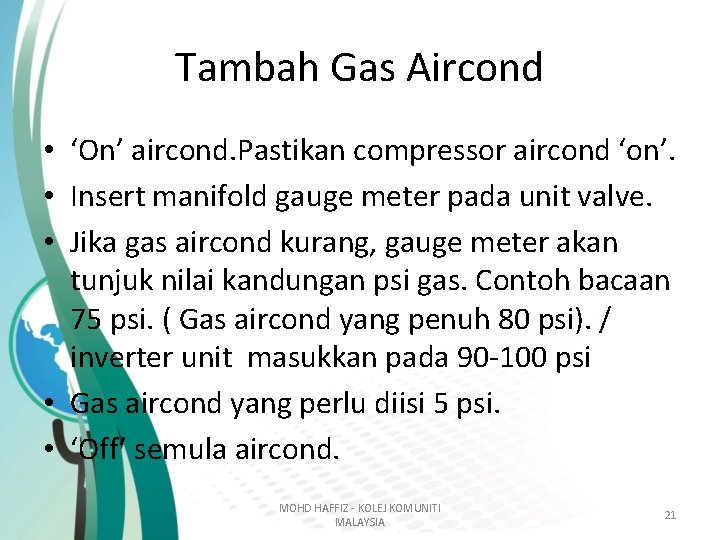 Tambah Gas Aircond

• ‘On’ aircond.Pastikan compressor aircond ‘on’.
• Insert manifold gauge meter pada unit valve.
• Jika gas aircond kurang, gauge meter akan tunjuk nilai kandungan psi gas. Contoh bacaan 75 psi. ( Gas aircond yang penuh 80 psi). / inverter unit masukkan pada 90-100 psi
• Gas aircond yang perlu diisi 5 psi.
• ‘Off’ semula aircond.

MOHD HAFFIZ - KOLEJ KOMUNITI MALAYSIA

21